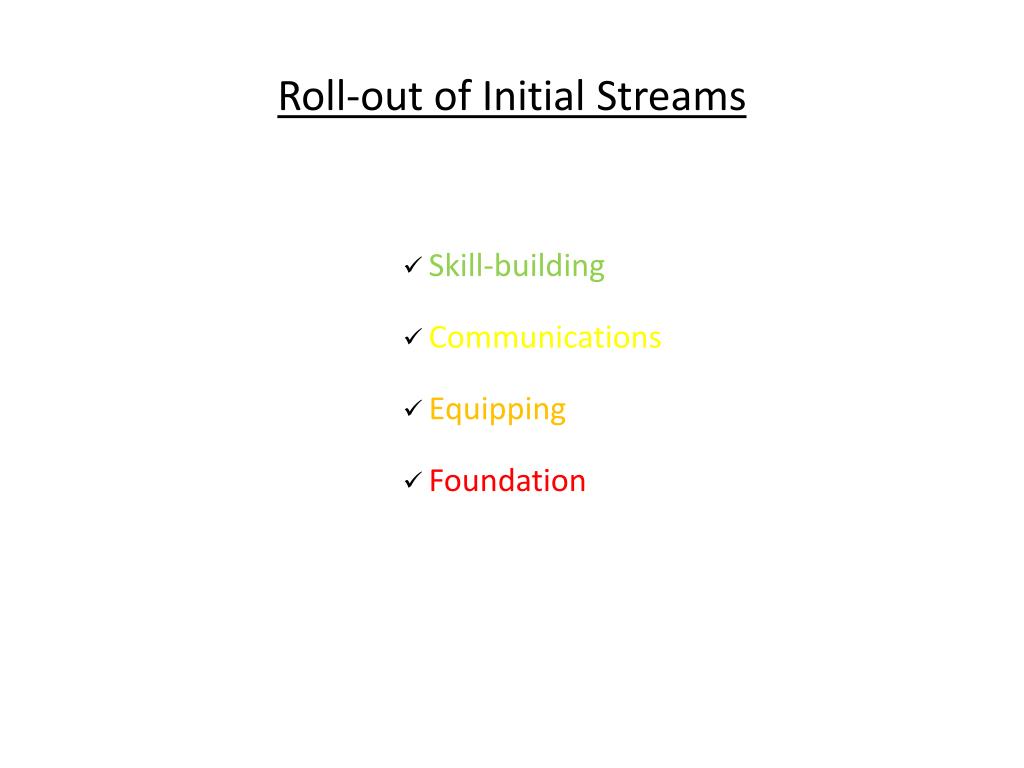 Roll-out of Initial Streams

✓ Skill-building

✓ Communications

✓ Equipping

✓ Foundation